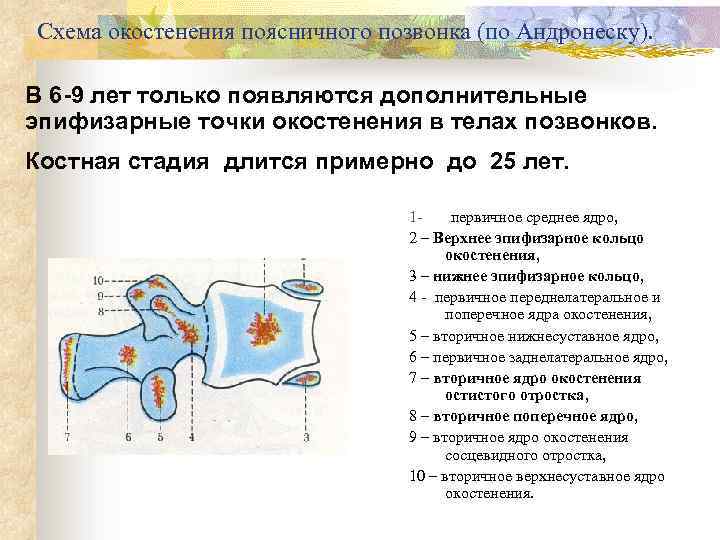 Схема окостенения поясничного позвонка (по Андронеску).

В 6-9 лет только появляются дополнительные эпифизарные точки окостенения в телах позвонков.

Костная стадия длится примерно до 25 лет.

10
9
8
7
6
5
4
3

1- первичное среднее ядро,

2 – Верхнее эпифизарное кольцо окостенения,

3 – нижнее эпифизарное кольцо,

4 - первичное переднелатеральное и поперечное ядра окостенения,

5 – вторичное нижнесуставное ядро,

6 – первичное заднелатеральное ядро,

7 – вторичное ядро окостенения остистого отростка,

8 – вторичное поперечное ядро,

9 – вторичное ядро окостенения сосцевидного отростка,

10 – вторичное верхнесуставное ядро окостенения.